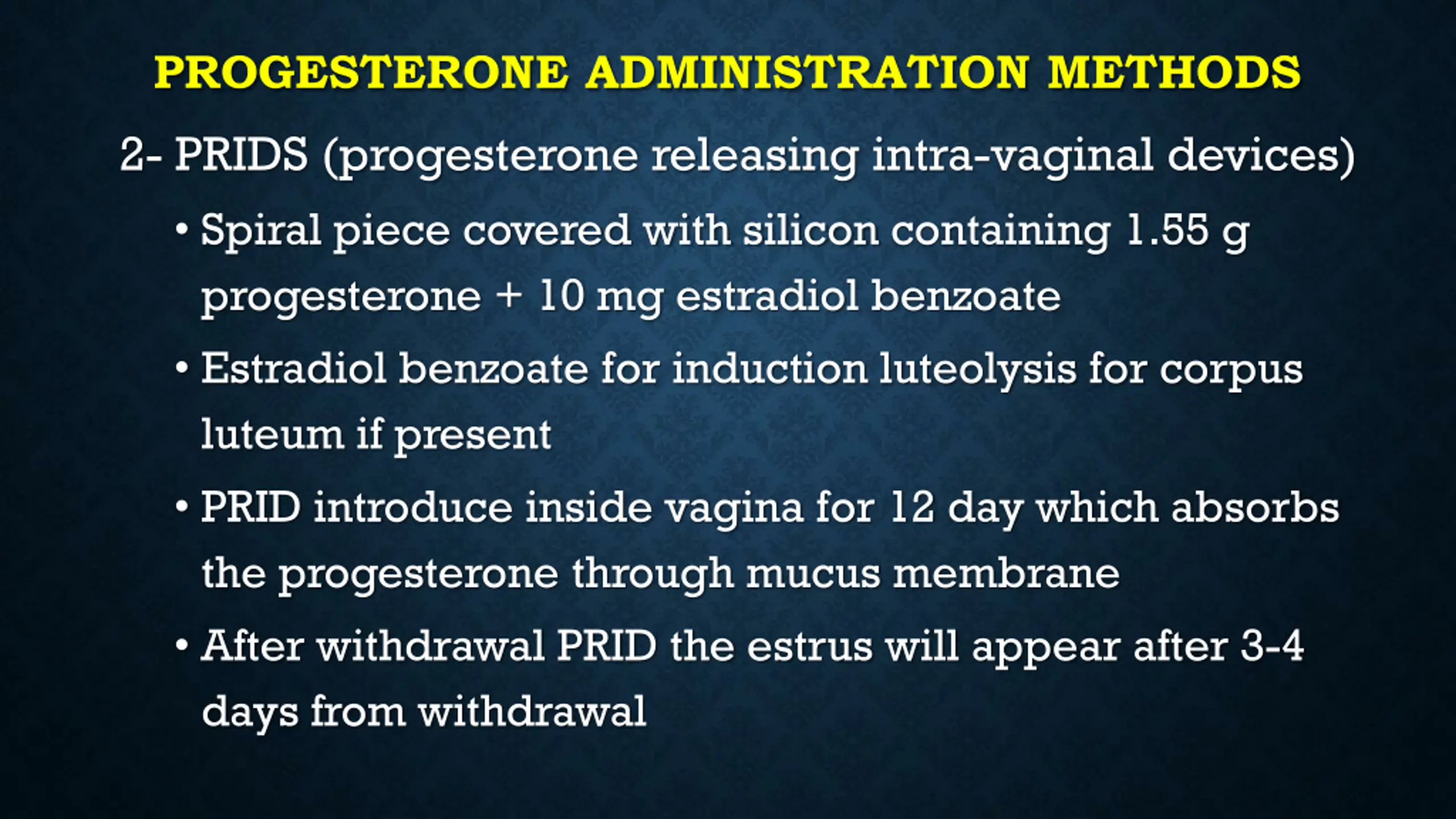 PROGESTERONE ADMINISTRATION METHODS

2- PRIDS (progesterone releasing intra-vaginal devices)

• Spiral piece covered with silicon containing 1.55 g progesterone + 10 mg estradiol benzoate

• Estradiol benzoate for induction luteolysis for corpus luteum if present

• PRID introduce inside vagina for 12 day which absorbs the progesterone through mucus membrane

• After withdrawal PRID the estrus will appear after 3-4 days from withdrawal